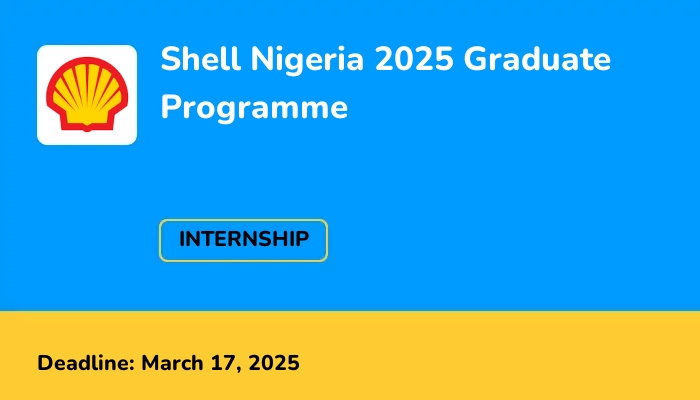 Shell Nigeria 2025 Graduate Programme

INTERNSHIP

Deadline: March 17, 2025